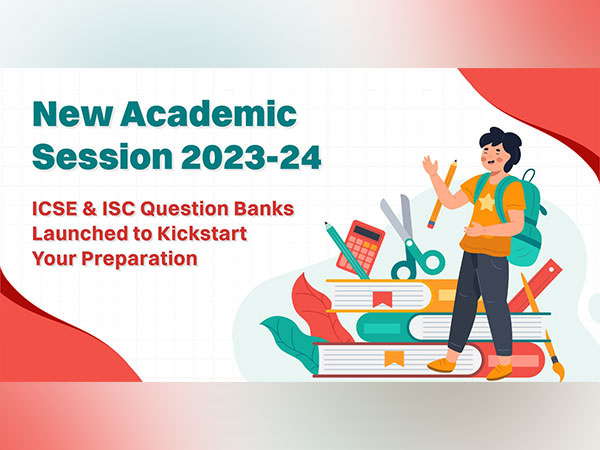 New Academic Session 2023-24

ICSE & ISC Question Banks Launched to Kickstart Your Preparation